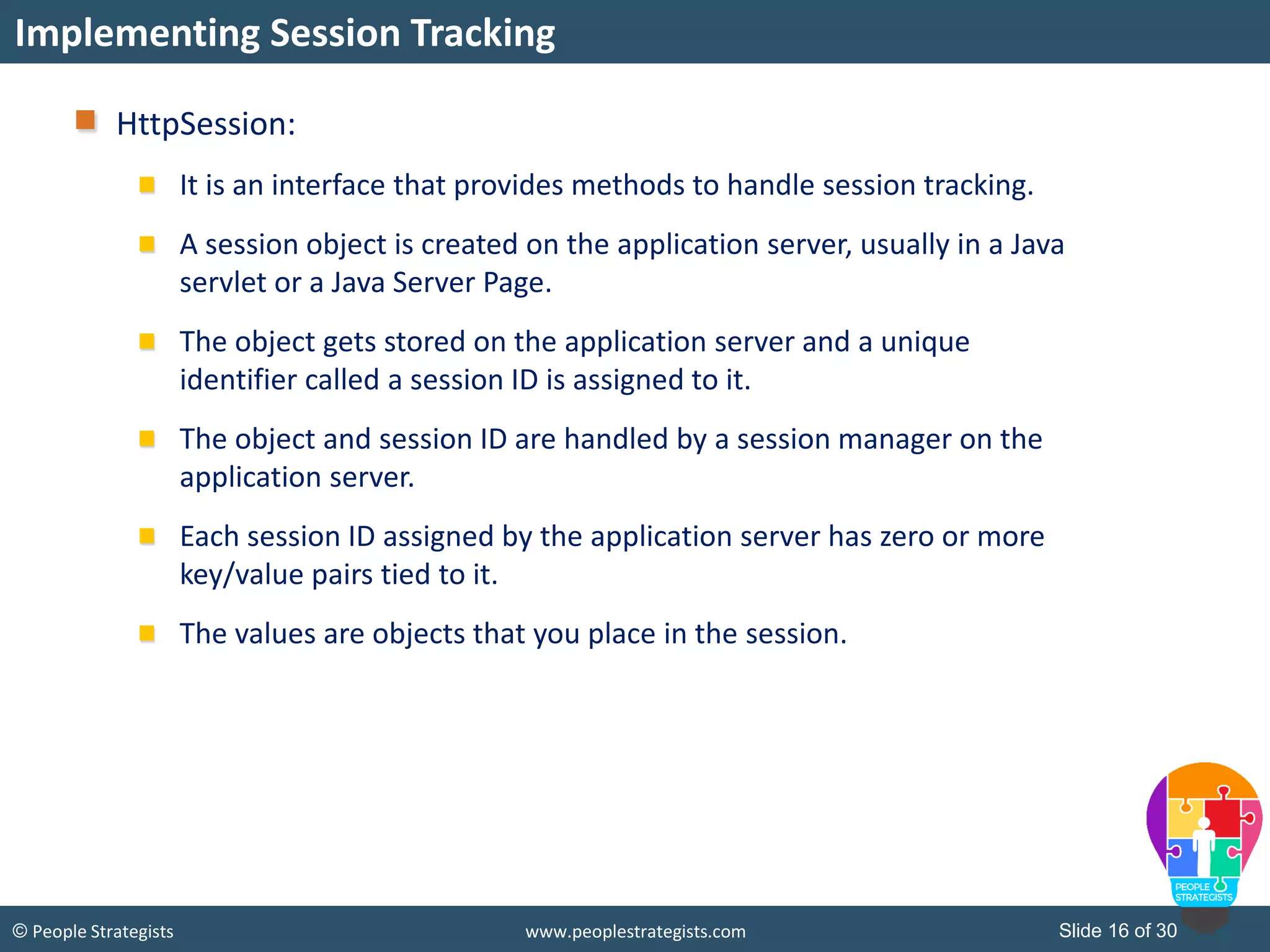 Implementing Session Tracking

HttpSession:

It is an interface that provides methods to handle session tracking.

A session object is created on the application server, usually in a Java servlet or a Java Server Page.

The object gets stored on the application server and a unique identifier called a session ID is assigned to it.

The object and session ID are handled by a session manager on the application server.

Each session ID assigned by the application server has zero or more key/value pairs tied to it.

The values are objects that you place in the session.

PEOPLE STRATEGISTS

© People Strategists www.peoplestrategists.com Slide 16 of 30